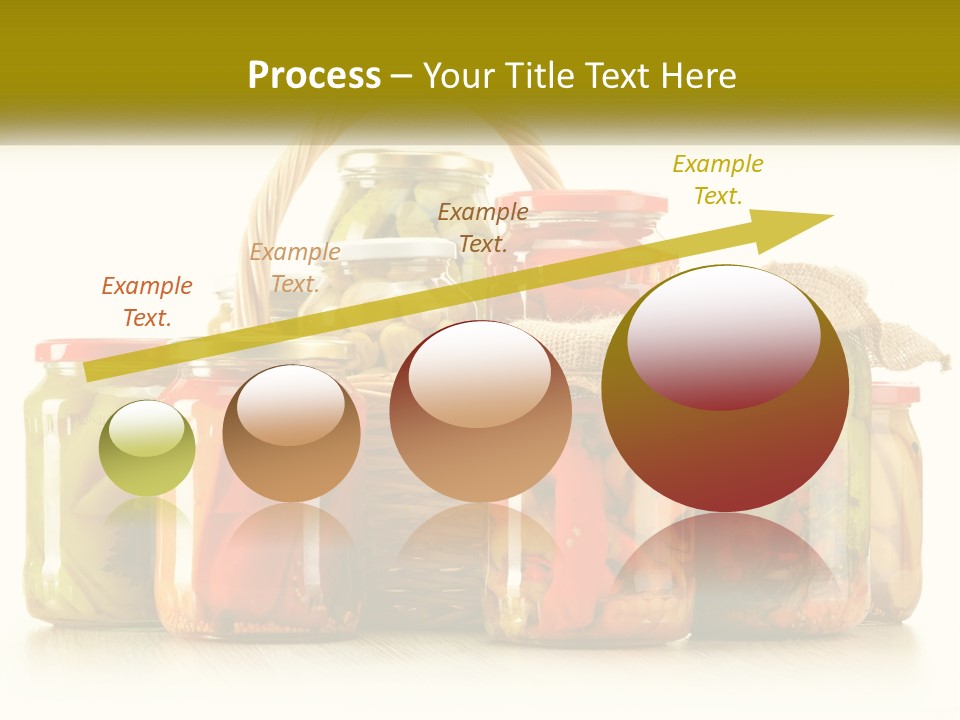 Process – Your Title Text Here

Example Text.

Example Text.

Example Text.

Example Text.